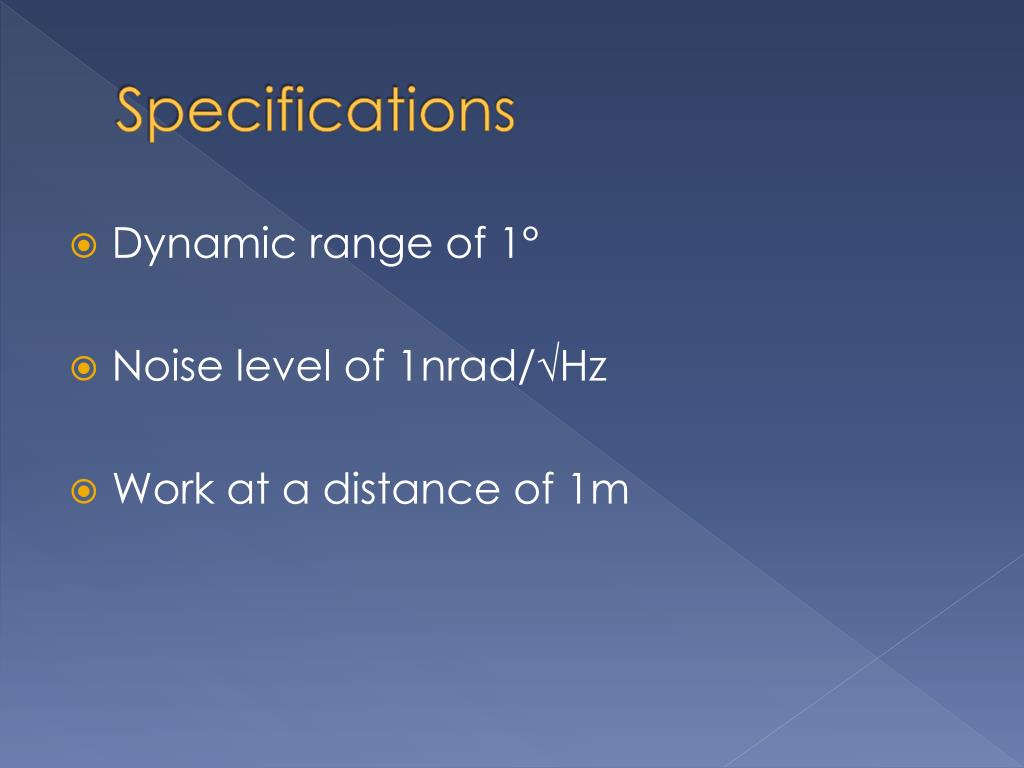 Specifications

Dynamic range of 1°

Noise level of 1nrad/√Hz

Work at a distance of 1m